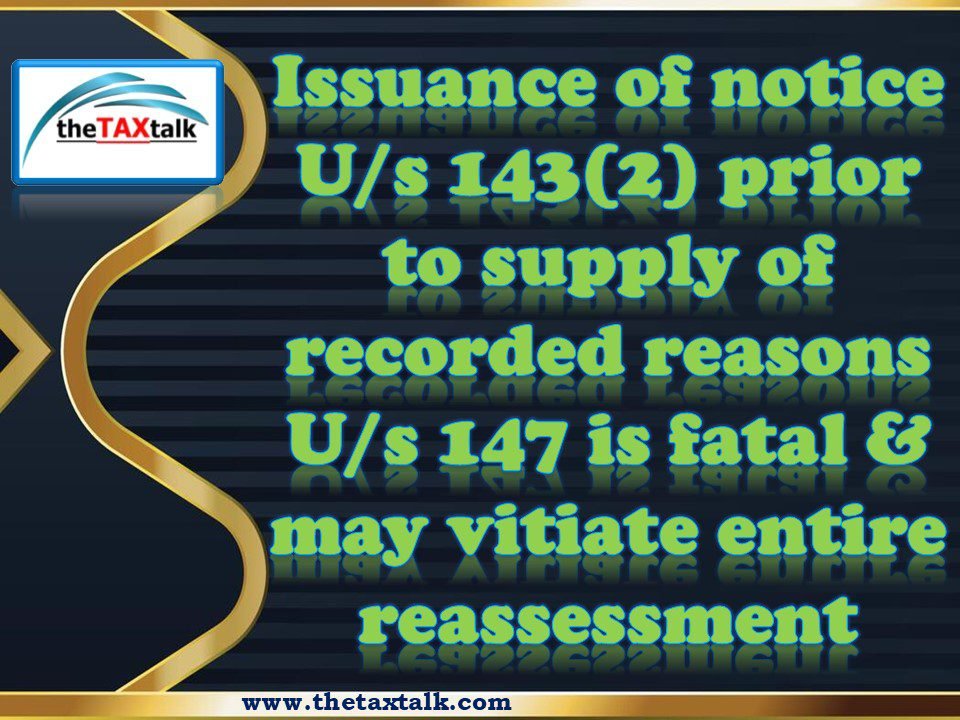 theTAXtalk

Issuance of notice U/s 143(2) prior to supply of recorded reasons U/s 147 is fatal & may vitiate entire reassessment

www.thetaxtalk.com